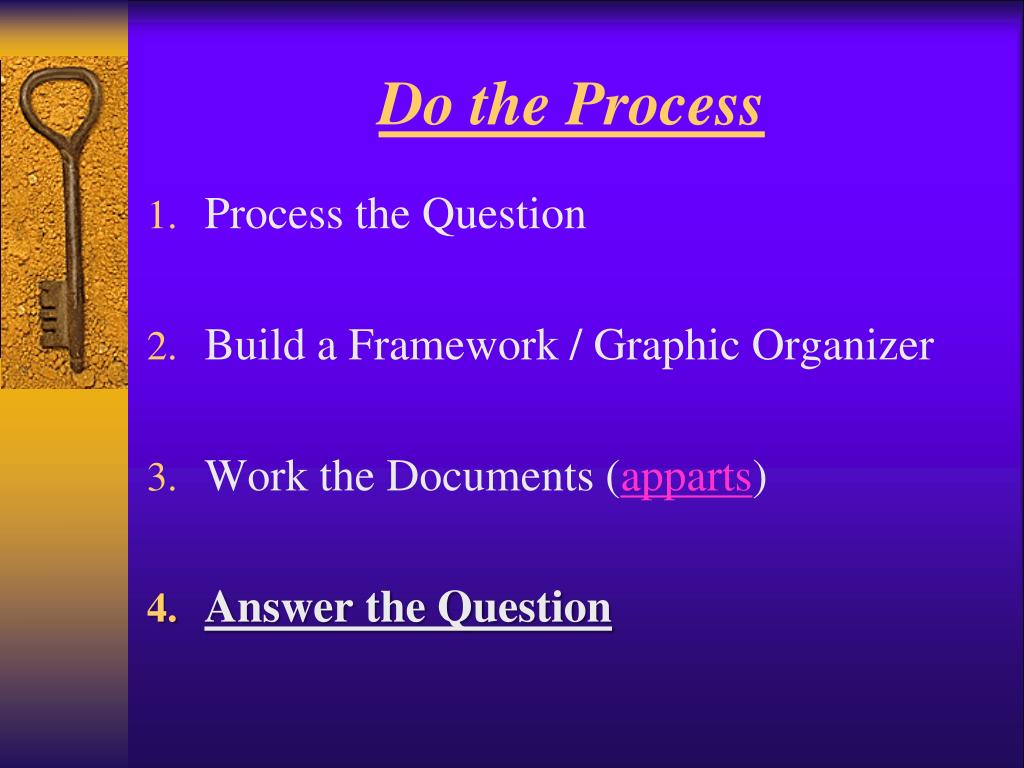 Do the Process

1. Process the Question

2. Build a Framework / Graphic Organizer

3. Work the Documents (apparts)

4. Answer the Question